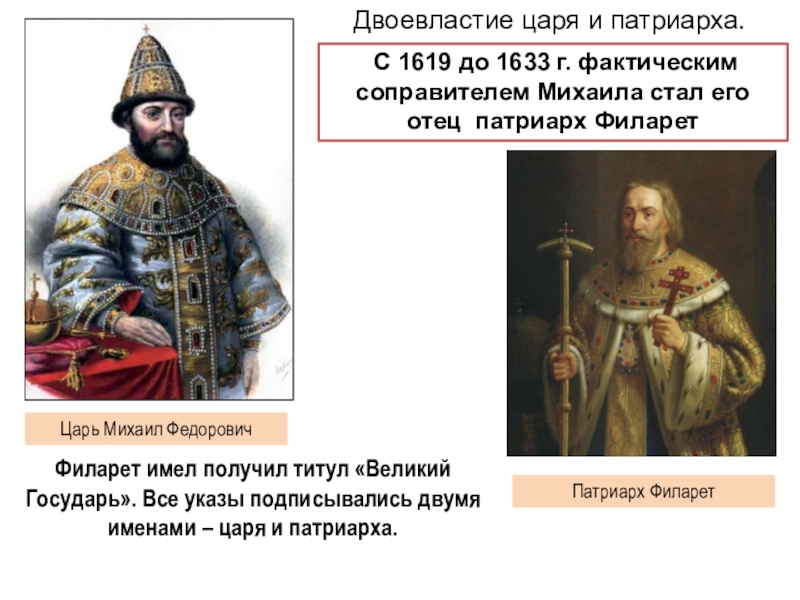 Двоевластие царя и патриарха.

С 1619 до 1633 г. фактическим соправителем Михаила стал его отец патриарх Филарет

Царь Михаил Федорович

Филарет имел получил титул «Великий Государь». Все указы подписывались двумя именами – царя и патриарха.

Патриарх Филарет